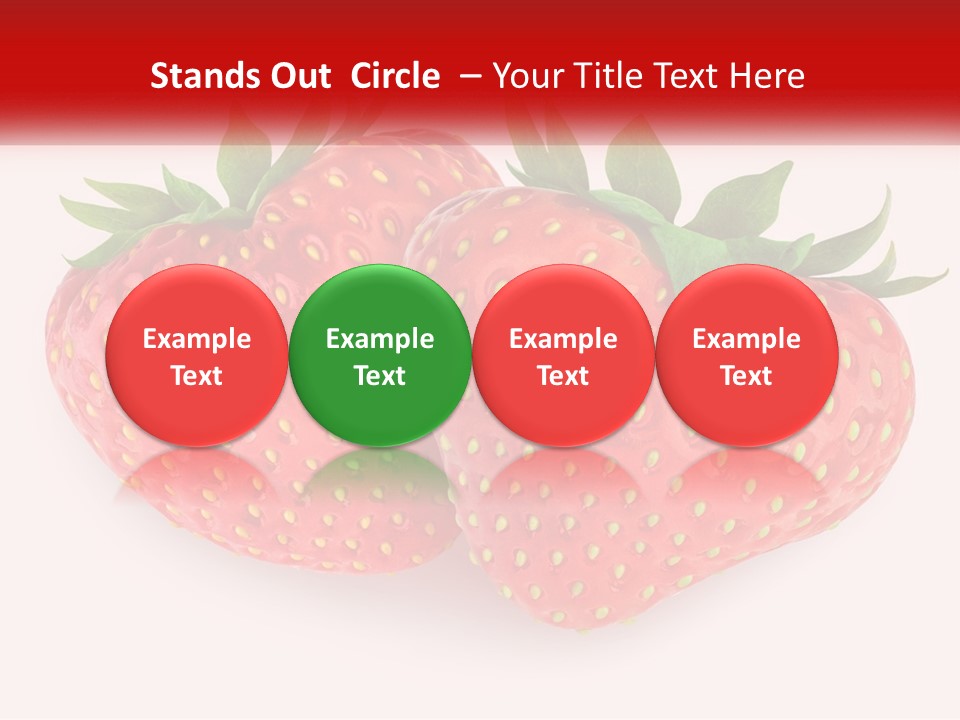 Stands Out Circle – Your Title Text Here

Example Text

Example Text

Example Text

Example Text